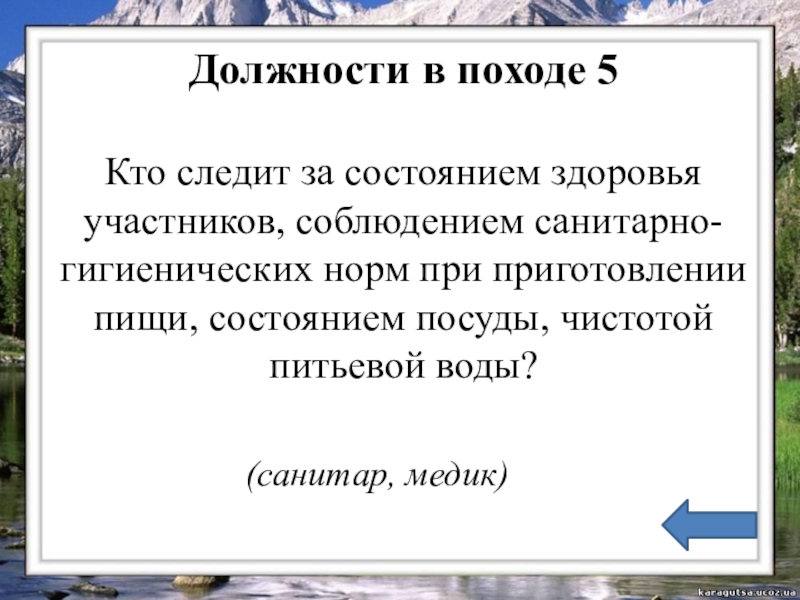 Должности в походе 5

Кто следит за состоянием здоровья участников, соблюдением санитарно-гигиенических норм при приготовлении пищи, состоянием посуды, чистотой питьевой воды?

(санитар, медик)

karagutsa.ucoz.ua